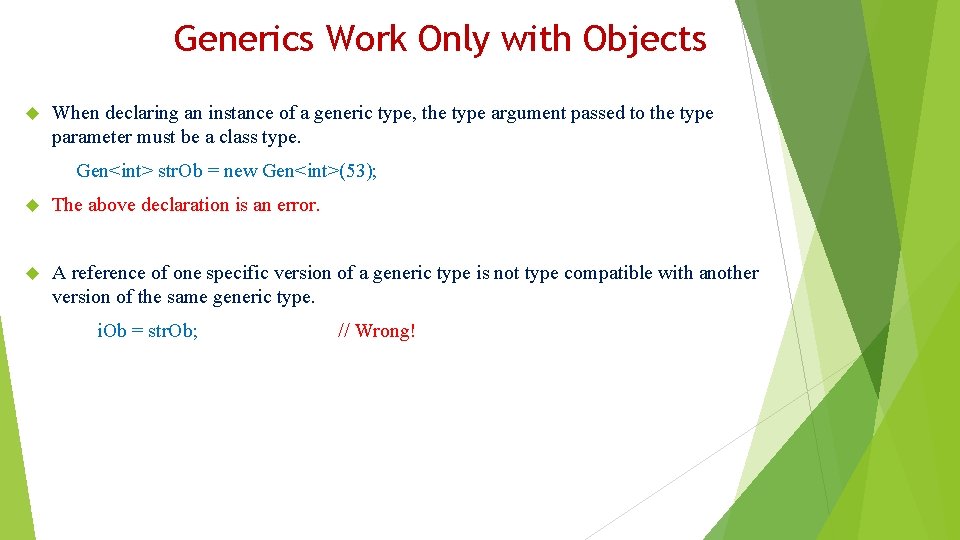 Generics Work Only with Objects

When declaring an instance of a generic type, the type argument passed to the type parameter must be a class type.

Gen<int> strOb = new Gen<int>(53);

The above declaration is an error.

A reference of one specific version of a generic type is not type compatible with another version of the same generic type.

iOb = strOb; // Wrong!